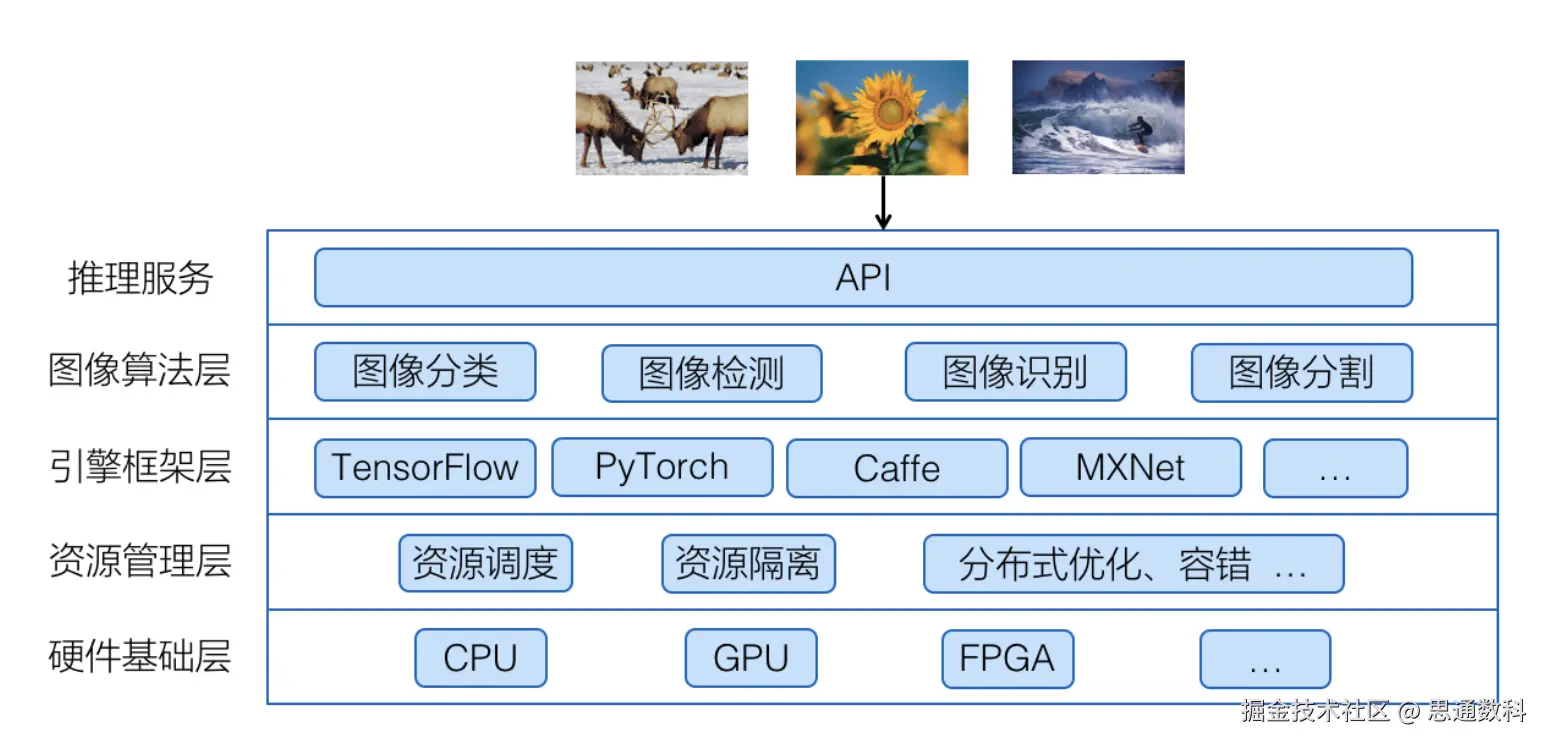 推理服务
API

图像算法层
图像分类 图像检测 图像识别 图像分割

引擎框架层
TensorFlow PyTorch Caffe MXNet …

资源管理层
资源调度 资源隔离 分布式优化、容错 …

硬件基础层
CPU GPU FPGA …

掘金技术社区 @ 思通数科